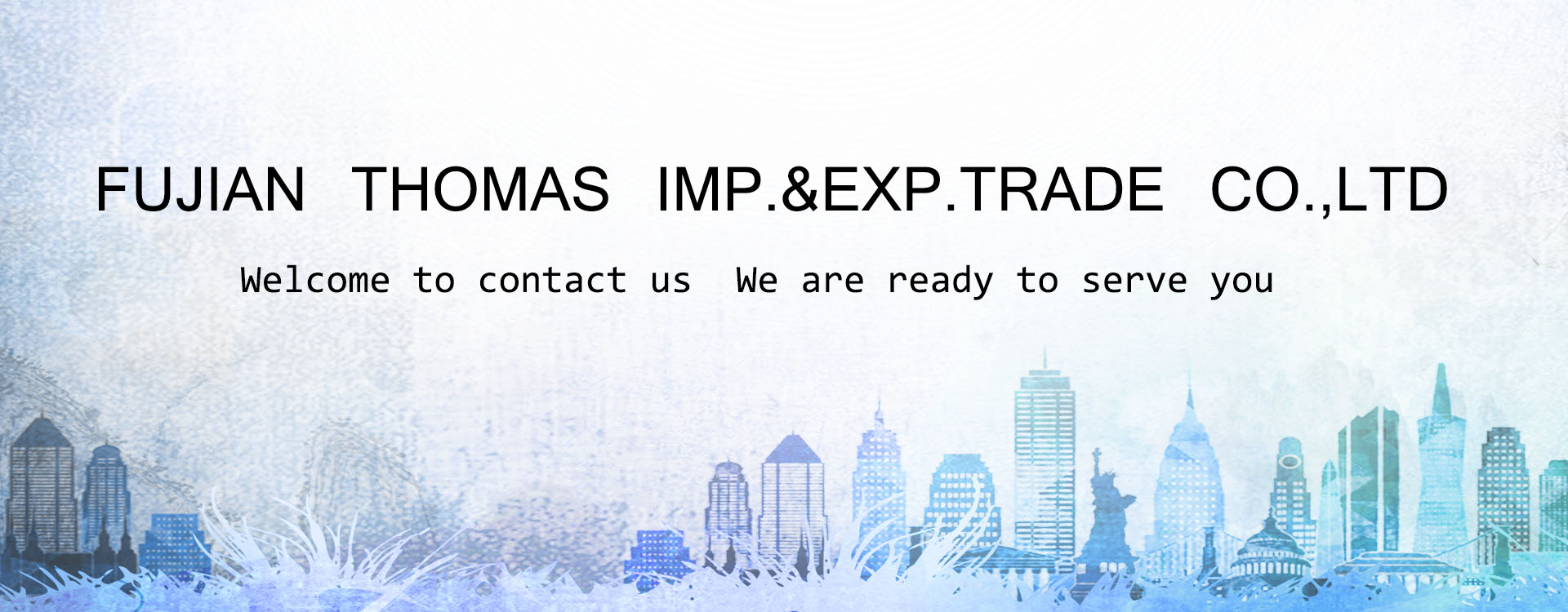 FUJIAN THOMAS IMP.&EXP.TRADE CO.,LTD

Welcome to contact us We are ready to serve you